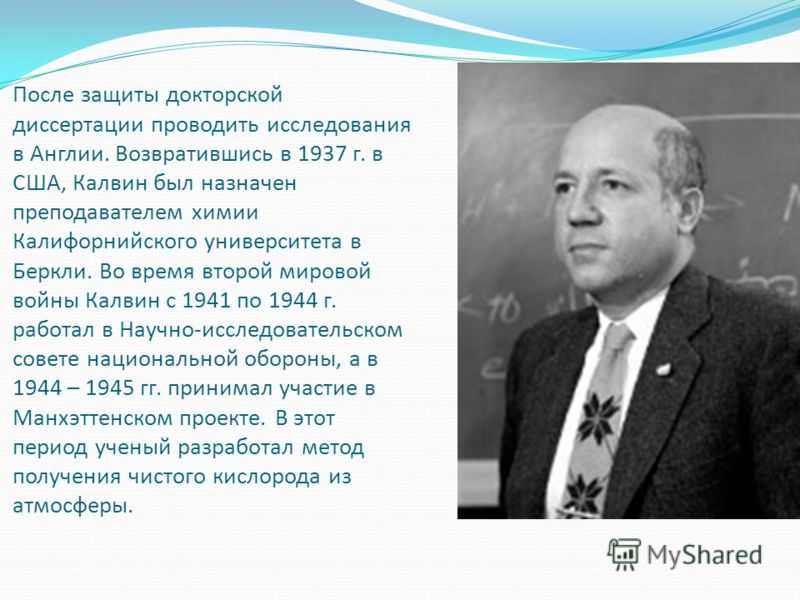 После защиты докторской диссертации проводить исследования в Англии. Возвратившись в 1937 г. в США, Калвин был назначен преподавателем химии Калифорнийского университета в Беркли. Во время второй мировой войны Калвин с 1941 по 1944 г. работал в Научно-исследовательском совете национальной обороны, а в 1944 – 1945 гг. принимал участие в Манхэттенском проекте. В этот период ученый разработал метод получения чистого кислорода из атмосферы.

MyShared